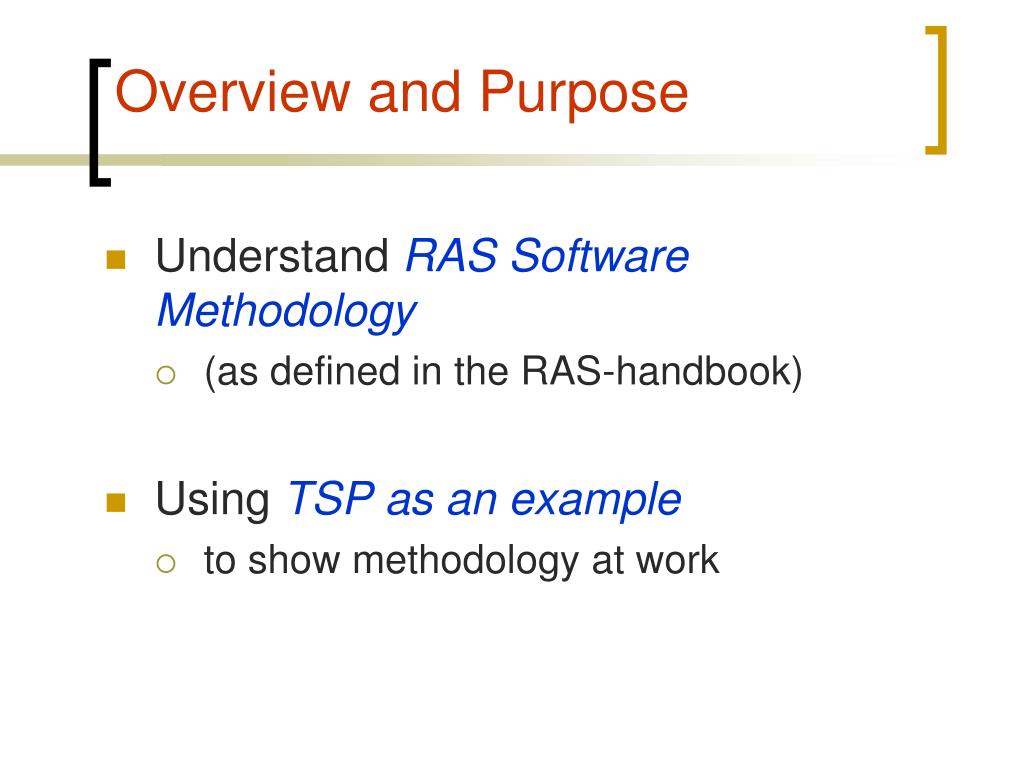 Overview and Purpose

Understand RAS Software Methodology

(as defined in the RAS-handbook)

Using TSP as an example

to show methodology at work